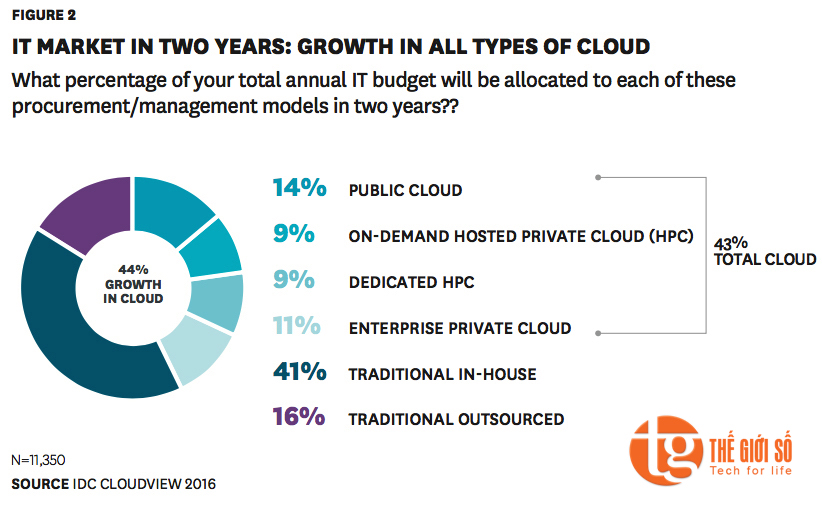 FIGURE 2

IT MARKET IN TWO YEARS: GROWTH IN ALL TYPES OF CLOUD

What percentage of your total annual IT budget will be allocated to each of these procurement/management models in two years??

44% GROWTH IN CLOUD

14% PUBLIC CLOUD

9% ON-DEMAND HOSTED PRIVATE CLOUD (HPC)

9% DEDICATED HPC

11% ENTERPRISE PRIVATE CLOUD

41% TRADITIONAL IN-HOUSE

16% TRADITIONAL OUTSOURCED

43% TOTAL CLOUD

N=11,350

SOURCE IDC CLOUDVIEW 2016

tg THẾ GIỚI SỐ Tech for life